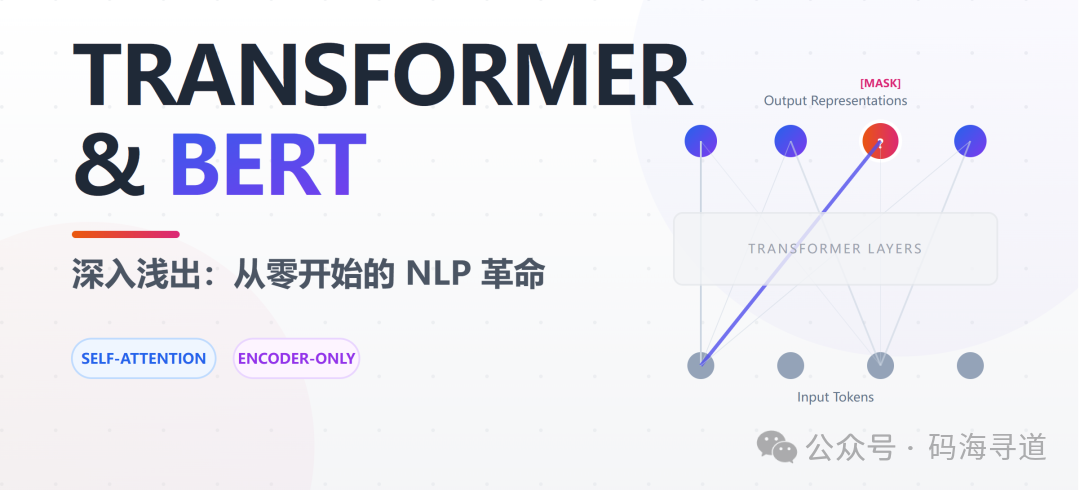 TRANSFORMER & BERT

深入浅出：从零开始的 NLP 革命

SELF-ATTENTION

ENCODER-ONLY

[MASK]
Output Representations

TRANSFORMER LAYERS

Input Tokens

公众号 · 码海寻道